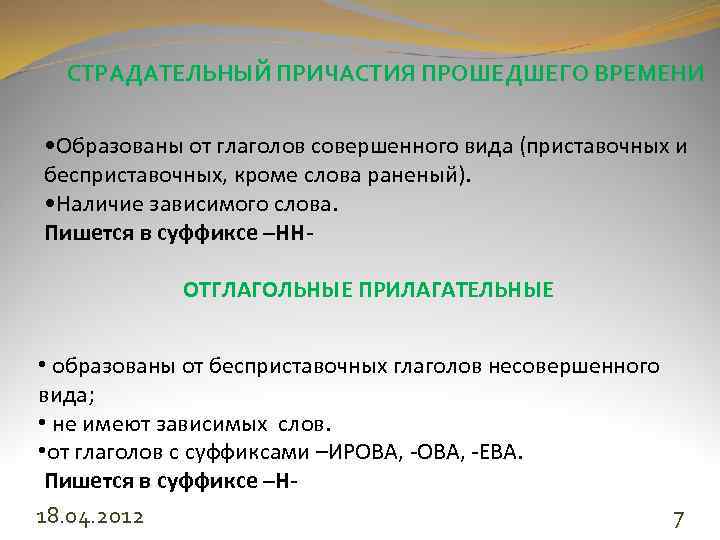 СТРАДАТЕЛЬНЫЙ ПРИЧАСТИЯ ПРОШЕДШЕГО ВРЕМЕНИ

•Образованы от глаголов совершенного вида (приставочных и бесприставочных, кроме слова раненый).
•Наличие зависимого слова.
Пишется в суффиксе –НН-

ОТГЛАГОЛЬНЫЕ ПРИЛАГАТЕЛЬНЫЕ

• образованы от бесприставочных глаголов несовершенного вида;
• не имеют зависимых слов.
•от глаголов с суффиксами –ИРОВА, -ОВА, -ЕВА.
Пишется в суффиксе –Н-

18.04.2012

7